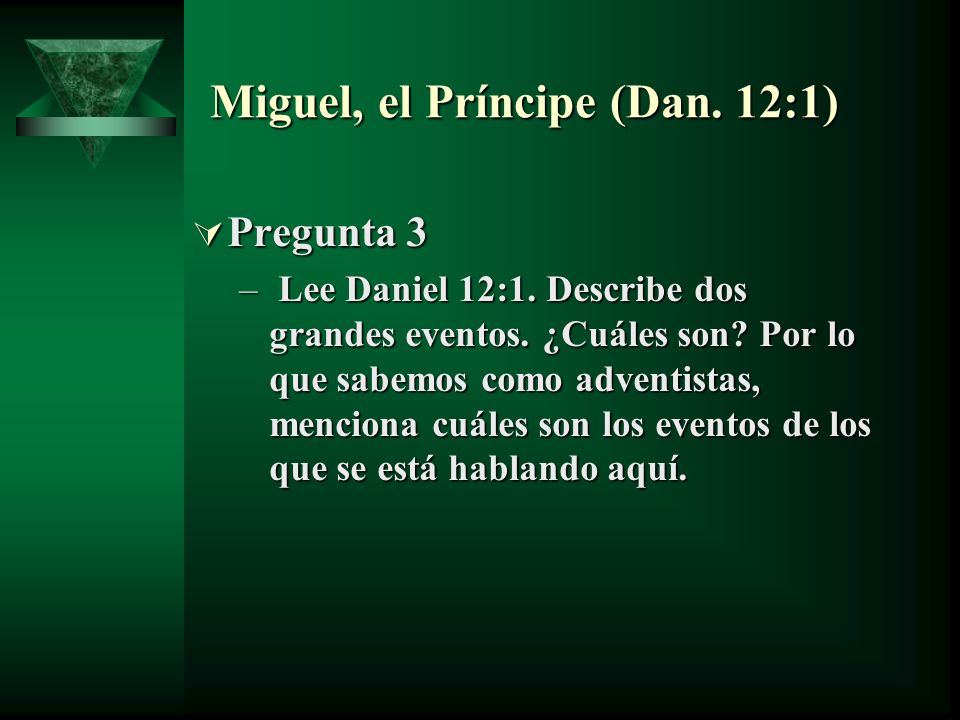 Miguel, el Príncipe (Dan. 12:1)

Pregunta 3

– Lee Daniel 12:1. Describe dos grandes eventos. ¿Cuáles son? Por lo que sabemos como adventistas, menciona cuáles son los eventos de los que se está hablando aquí.